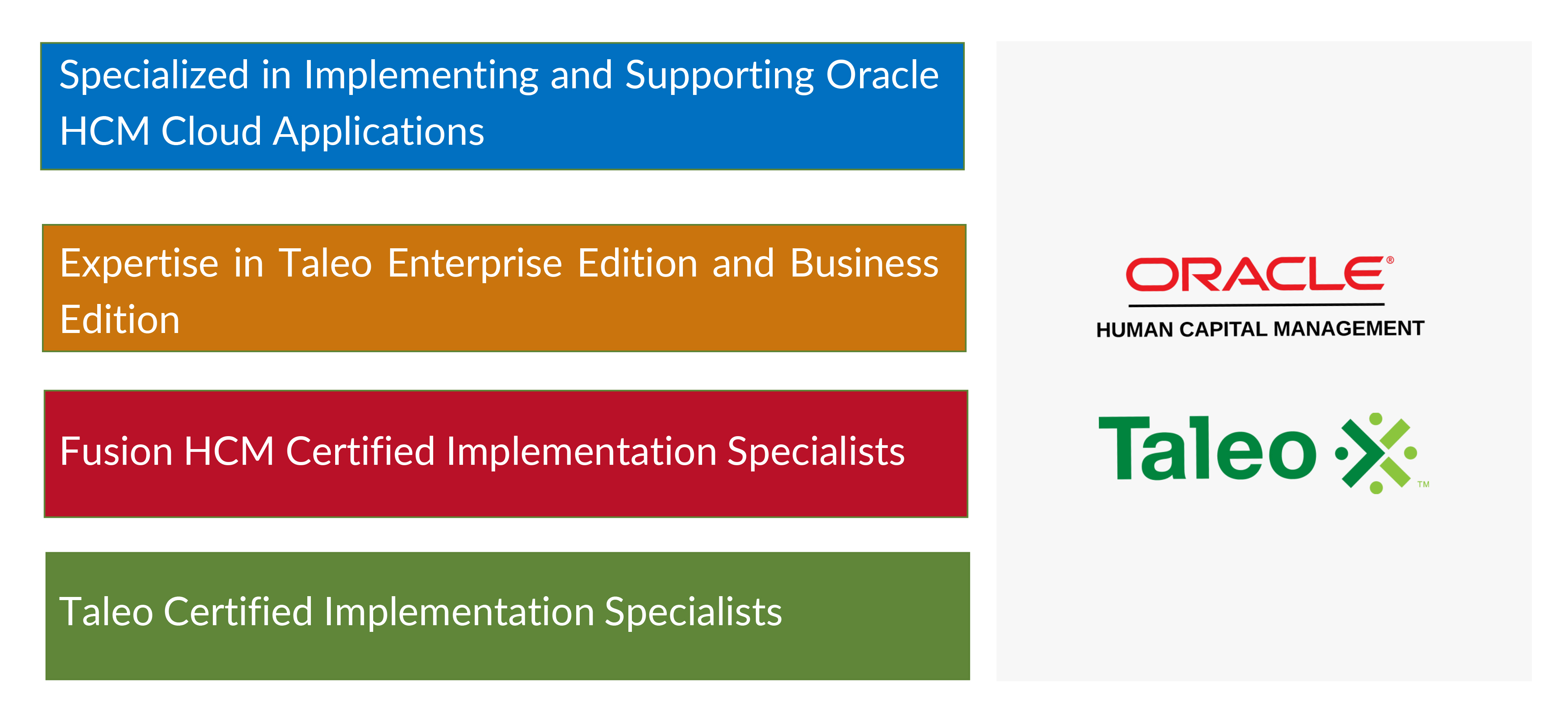 Specialized in Implementing and Supporting Oracle HCM Cloud Applications

Expertise in Taleo Enterprise Edition and Business Edition

Fusion HCM Certified Implementation Specialists

Taleo Certified Implementation Specialists

ORACLE®
HUMAN CAPITAL MANAGEMENT

Taleo™